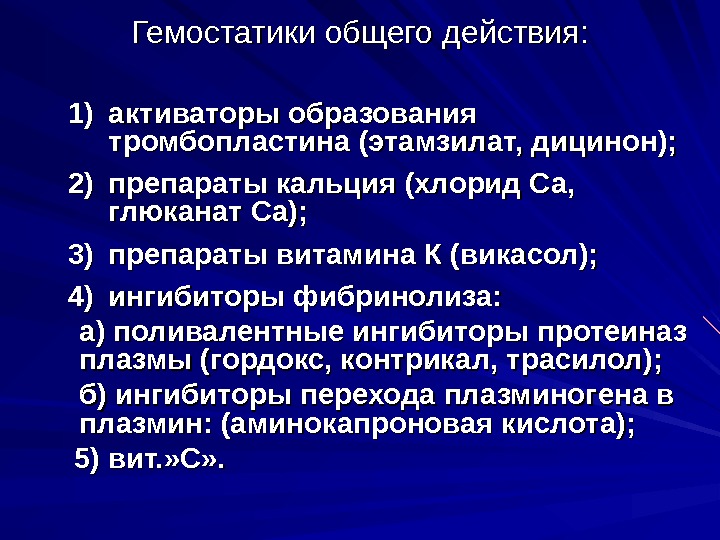 Гемостатики общего действия:

1) активаторы образования тромбопластина (этамзилат, дицинон);

2) препараты кальция (хлорид Са, глюканат Са);

3) препараты витамина К (викасол);

4) ингибиторы фибринолиза:

а) поливалентные ингибиторы протеиназ плазмы (гордокс, контрикал, трасилол);

б) ингибиторы перехода плазминогена в плазмин: (аминокапроновая кислота);

5) вит.»С».